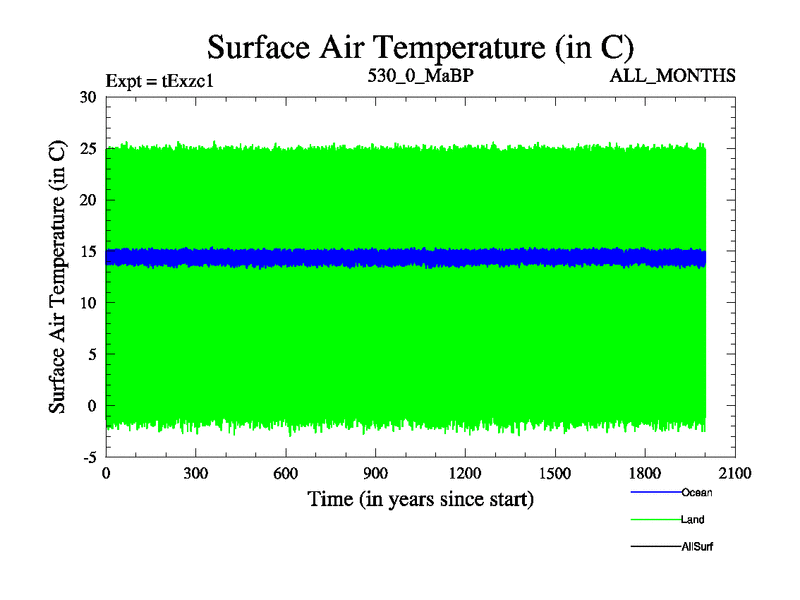 Surface Air Temperature (in C)

Expt = tExzc1

530_0_MaBP

ALL_MONTHS

Surface Air Temperature (in C)

30
25
20
15
10
5
0
-5

0 300 600 900 1200 1500 1800 2100

Time (in years since start)

Ocean
Land
AllSurf